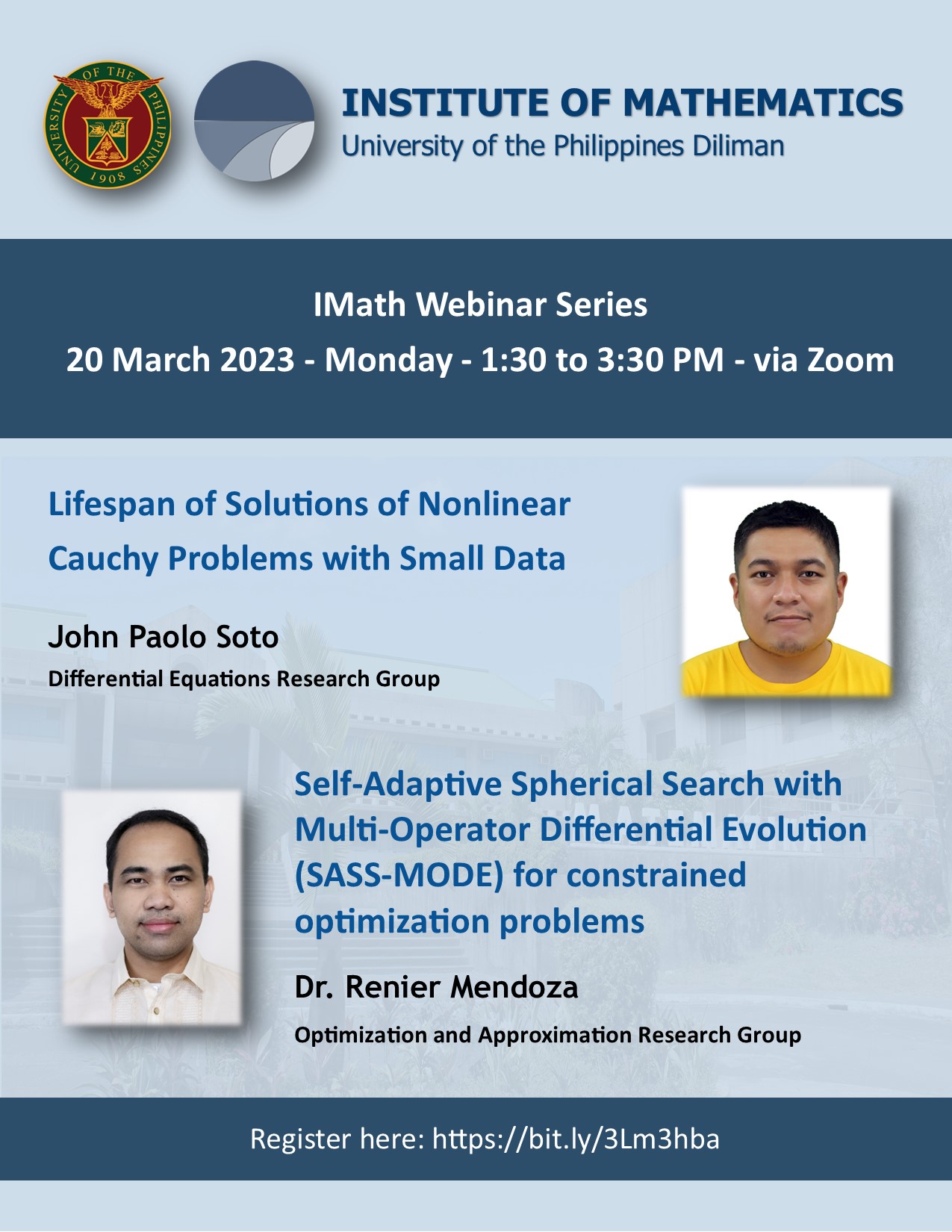 UNIVERSITY OF THE PHILIPPINES 1908

INSTITUTE OF MATHEMATICS
University of the Philippines Diliman

IMath Webinar Series
20 March 2023 - Monday - 1:30 to 3:30 PM - via Zoom

Lifespan of Solutions of Nonlinear Cauchy Problems with Small Data

John Paolo Soto
Differential Equations Research Group

Self-Adaptive Spherical Search with Multi-Operator Differential Evolution (SASS-MODE) for constrained optimization problems

Dr. Renier Mendoza
Optimization and Approximation Research Group

Register here: https://bit.ly/3Lm3hba